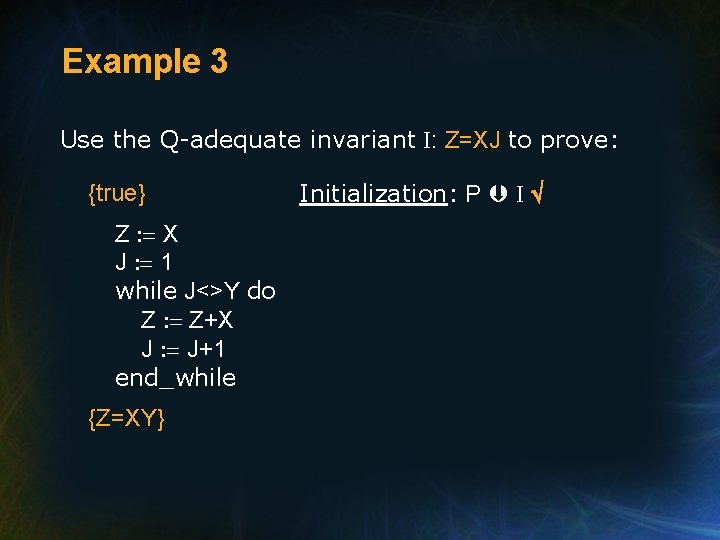 Example 3

Use the Q-adequate invariant I: Z=XJ to prove:

{true}

Z := X
J := 1
while J<>Y do
Z := Z+X
J := J+1
end_while

{Z=XY}

Initialization: P ⇒ I √